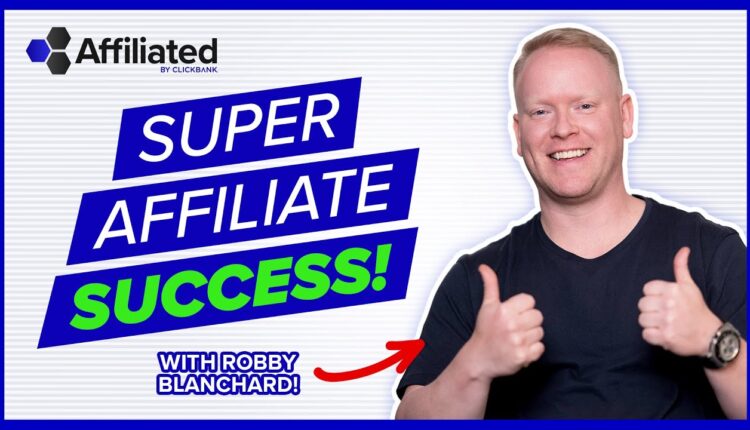 Affiliated
BY CLICKBANK

SUPER
AFFILIATE
SUCCESS!

WITH ROBBY
BLANCHARD!